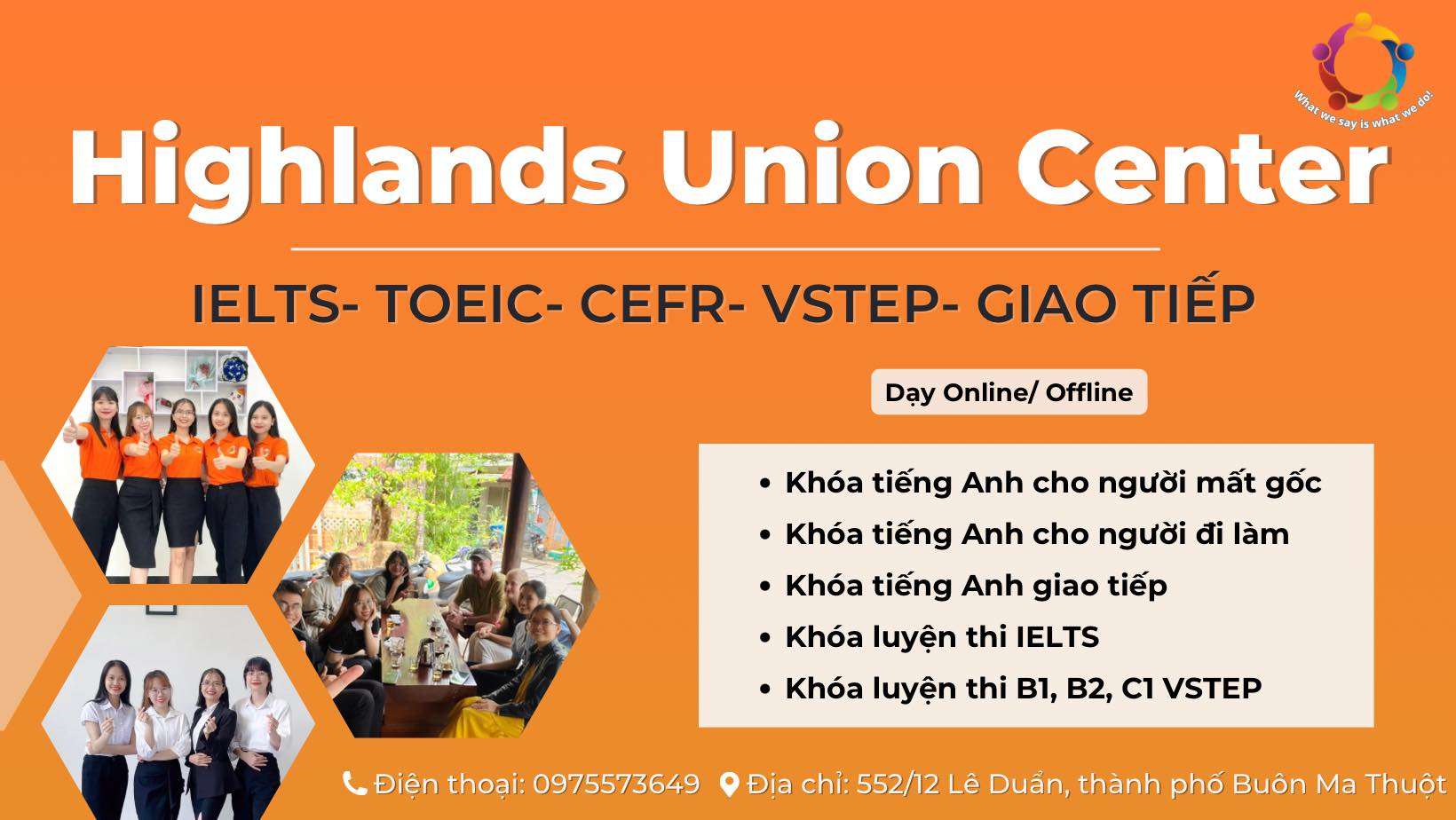 What we say is what we do!

Highlands Union Center

IELTS- TOEIC- CEFR- VSTEP- GIAO TIẾP

Dạy Online/ Offline

- Khóa tiếng Anh cho người mất gốc
- Khóa tiếng Anh cho người đi làm
- Khóa tiếng Anh giao tiếp
- Khóa luyện thi IELTS
- Khóa luyện thi B1, B2, C1 VSTEP

Điện thoại: 0975573649 Địa chỉ: 552/12 Lê Duẩn, thành phố Buôn Ma Thuột